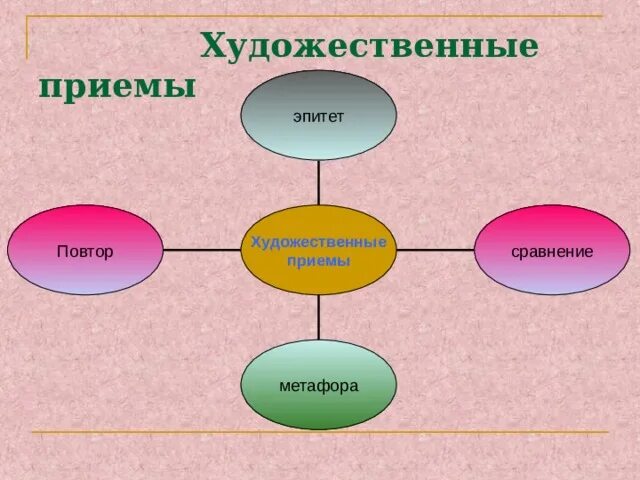 Художественные приемы

эпитет

Повтор

Художественные приемы

сравнение

метафора